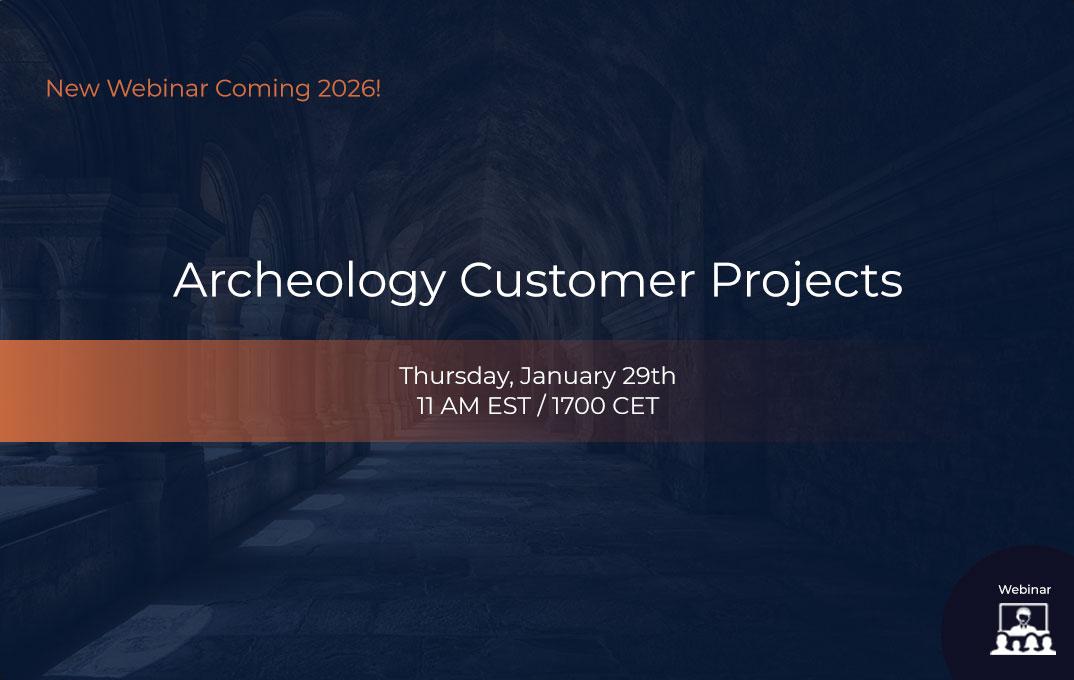 New Webinar Coming 2026!

Archeology Customer Projects

Thursday, January 29th
11 AM EST / 1700 CET

Webinar